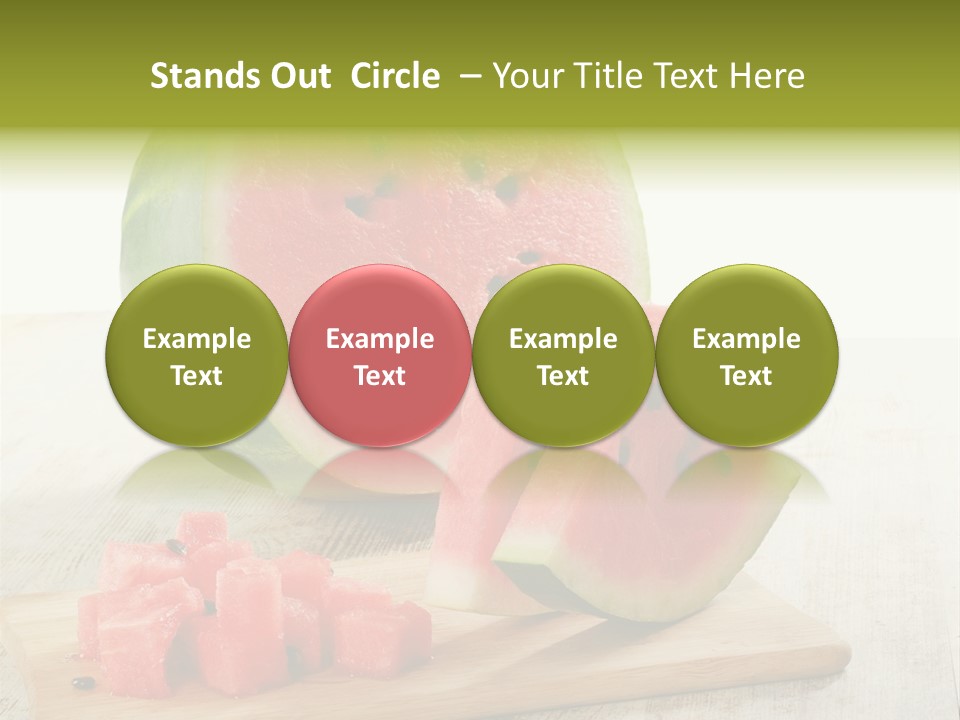 Stands Out Circle – Your Title Text Here

Example Text

Example Text

Example Text

Example Text